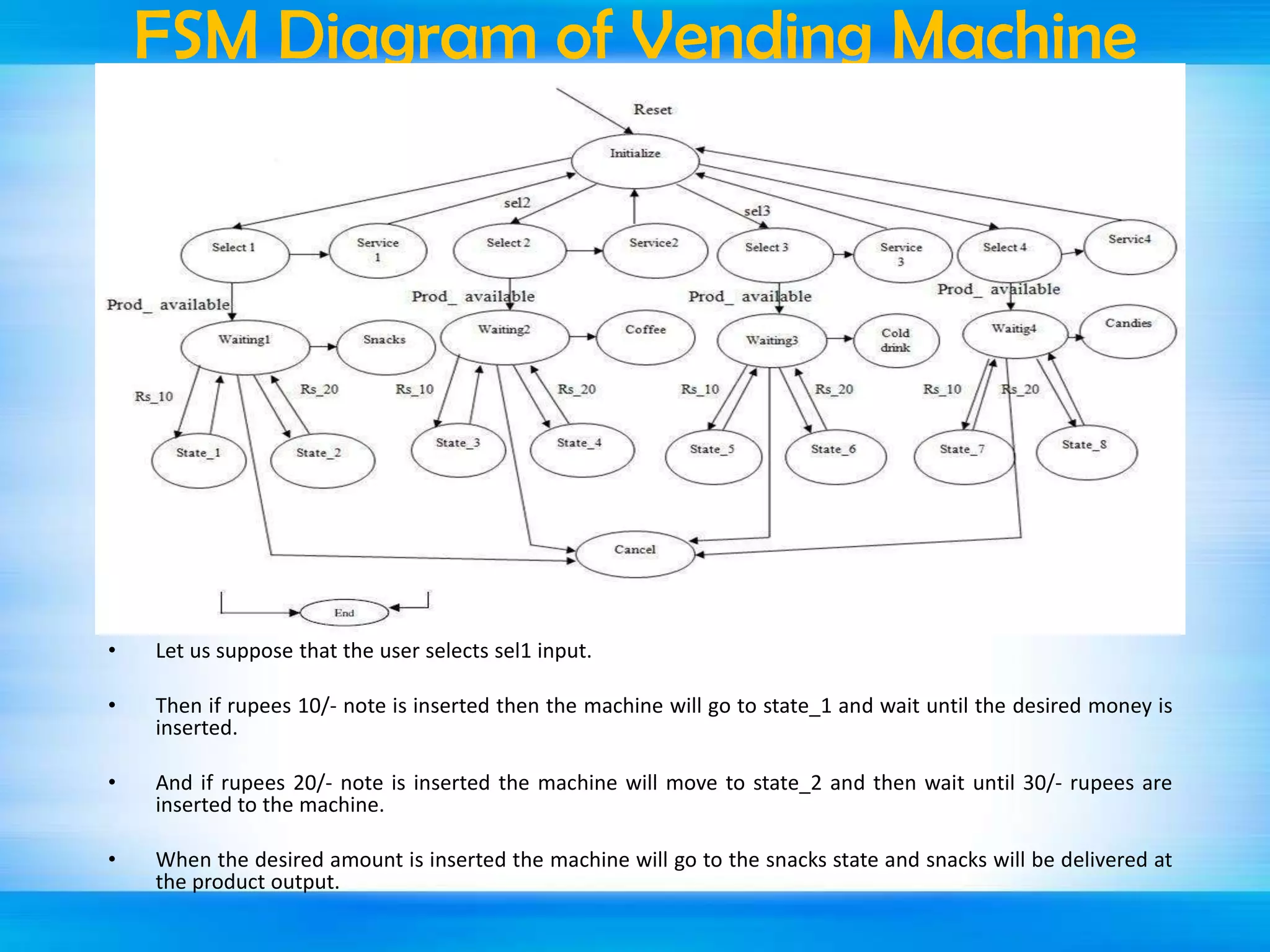 FSM Diagram of Vending Machine

Reset
Initialize
sel2
sel3
Select 1
Service 1
Select 2
Service2
Select 3
Service 3
Select 4
Servic4
Prod_ available
Prod_ available
Prod_ available
Prod_ available
Waiting1
Snacks
Waiting2
Coffee
Waiting3
Cold drink
Waitig4
Candies
Rs_10
Rs_20
Rs_10
Rs_20
Rs_10
Rs_20
Rs_10
Rs_20
State_1
State_2
State_3
State_4
State_5
State_6
State_7
State_8
Cancel
End

• Let us suppose that the user selects sel1 input.

• Then if rupees 10/- note is inserted then the machine will go to state_1 and wait until the desired money is inserted.

• And if rupees 20/- note is inserted the machine will move to state_2 and then wait until 30/- rupees are inserted to the machine.

• When the desired amount is inserted the machine will go to the snacks state and snacks will be delivered at the product output.